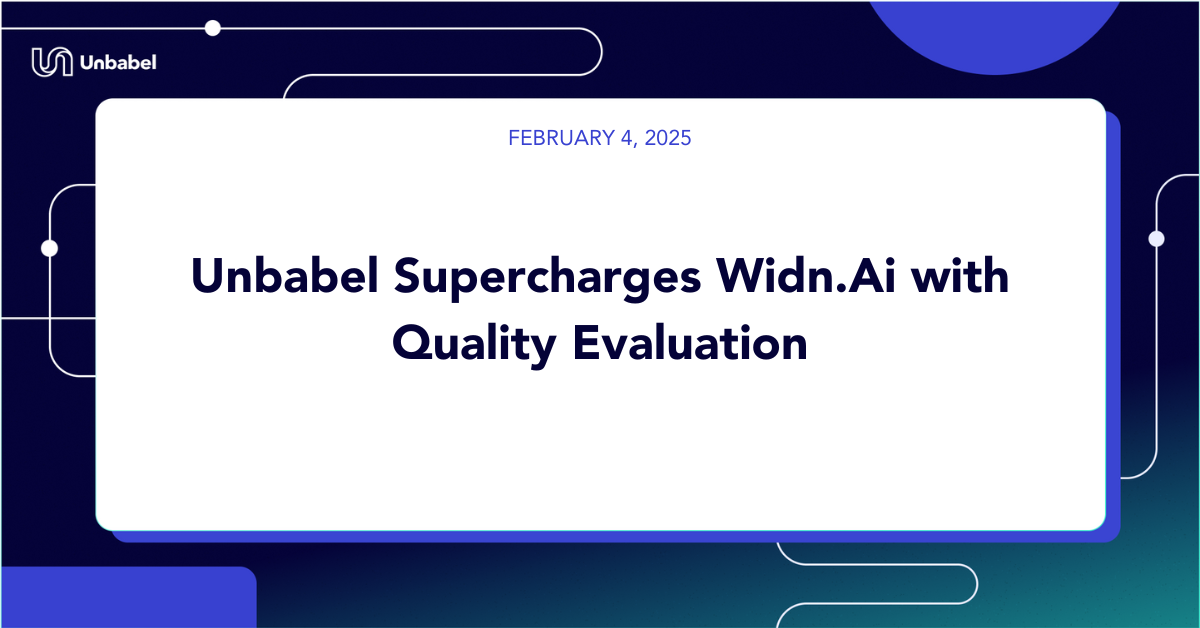 Unbabel

FEBRUARY 4, 2025

Unbabel Supercharges Widn.Ai with Quality Evaluation